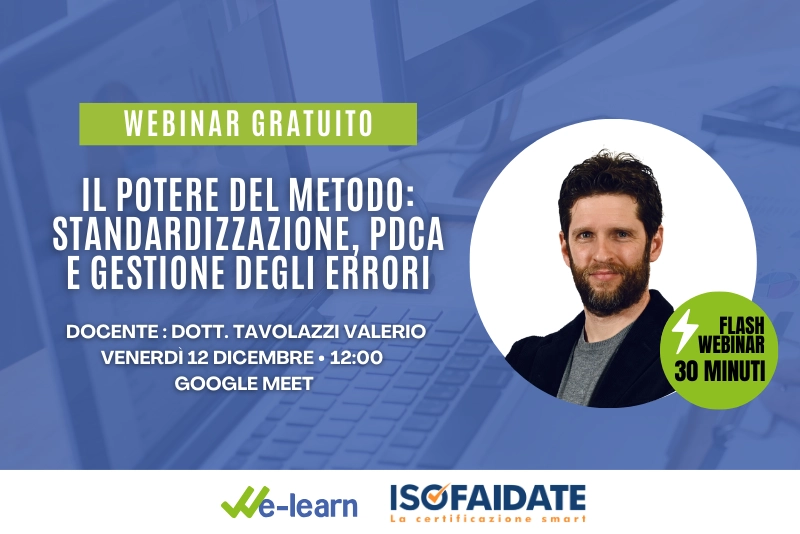 WEBINAR GRATUITO

IL POTERE DEL METODO: STANDARDIZZAZIONE, PDCA E GESTIONE DEGLI ERRORI

DOCENTE : DOTT. TAVOLAZZI VALERIO
VENERDÌ 12 DICEMBRE • 12:00
GOOGLE MEET

FLASH WEBINAR
30 MINUTI

We-learn

ISOFAIDATE
La certificazione smart